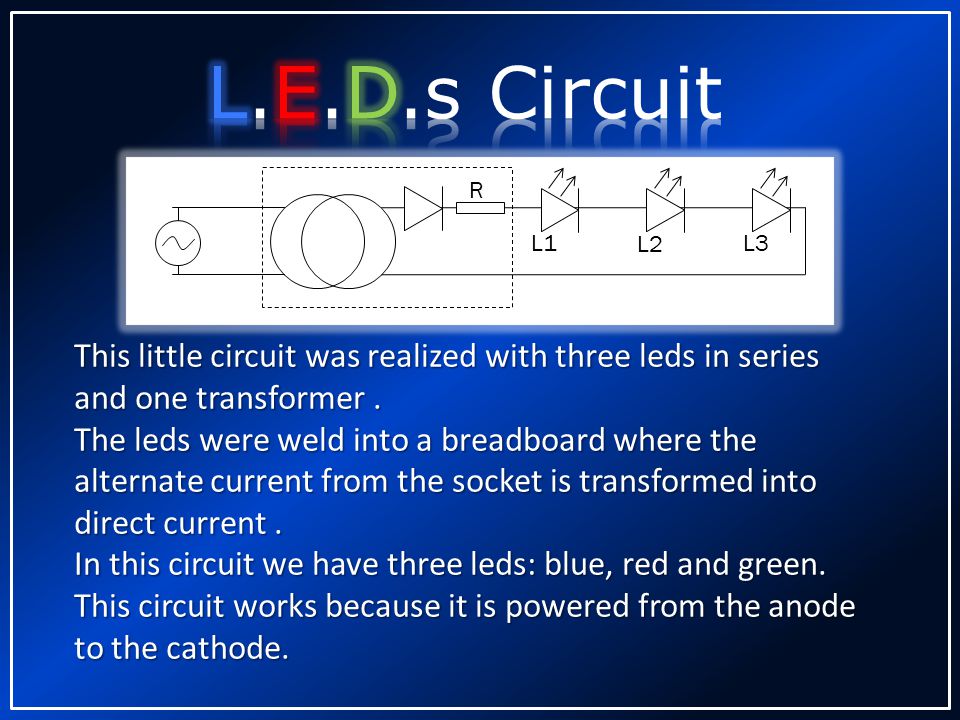 L.E.D.s Circuit

R

L1 L2 L3

This little circuit was realized with three leds in series and one transformer .

The leds were weld into a breadboard where the alternate current from the socket is transformed into direct current .

In this circuit we have three leds: blue, red and green.

This circuit works because it is powered from the anode to the cathode.